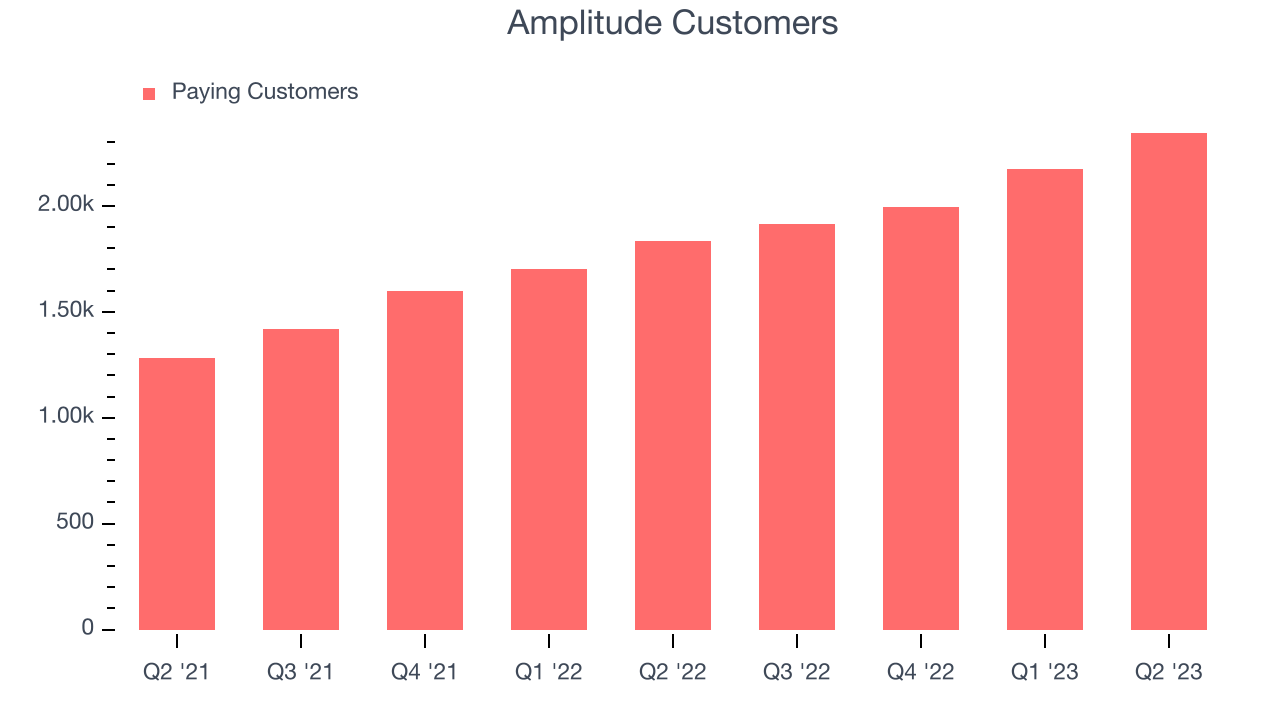 Amplitude Customers

Paying Customers

2.00k
1.50k
1.00k
500
0

Q2 '21
Q3 '21
Q4 '21
Q1 '22
Q2 '22
Q3 '22
Q4 '22
Q1 '23
Q2 '23